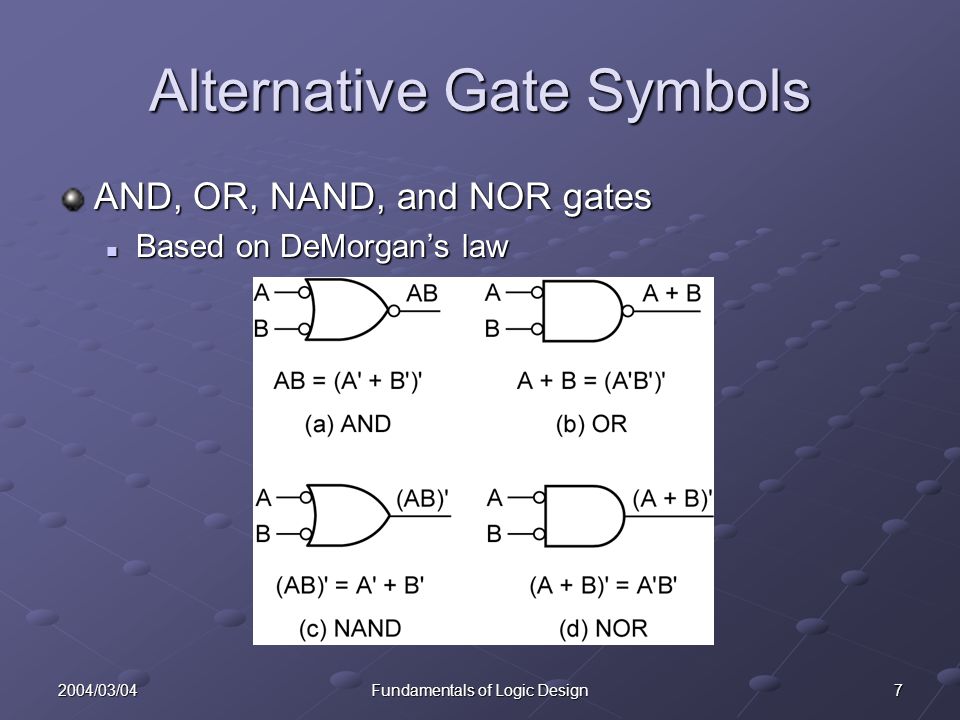 Alternative Gate Symbols

AND, OR, NAND, and NOR gates

Based on DeMorgan's law

A
B
AB
$AB = (A' + B')'$
(a) AND

A
B
A + B
$A + B = (A'B')'$
(b) OR

A
B
(AB)'
$(AB)' = A' + B'$
(c) NAND

A
B
(A + B)'
$(A + B)' = A'B'$
(d) NOR

2004/03/04
Fundamentals of Logic Design
7